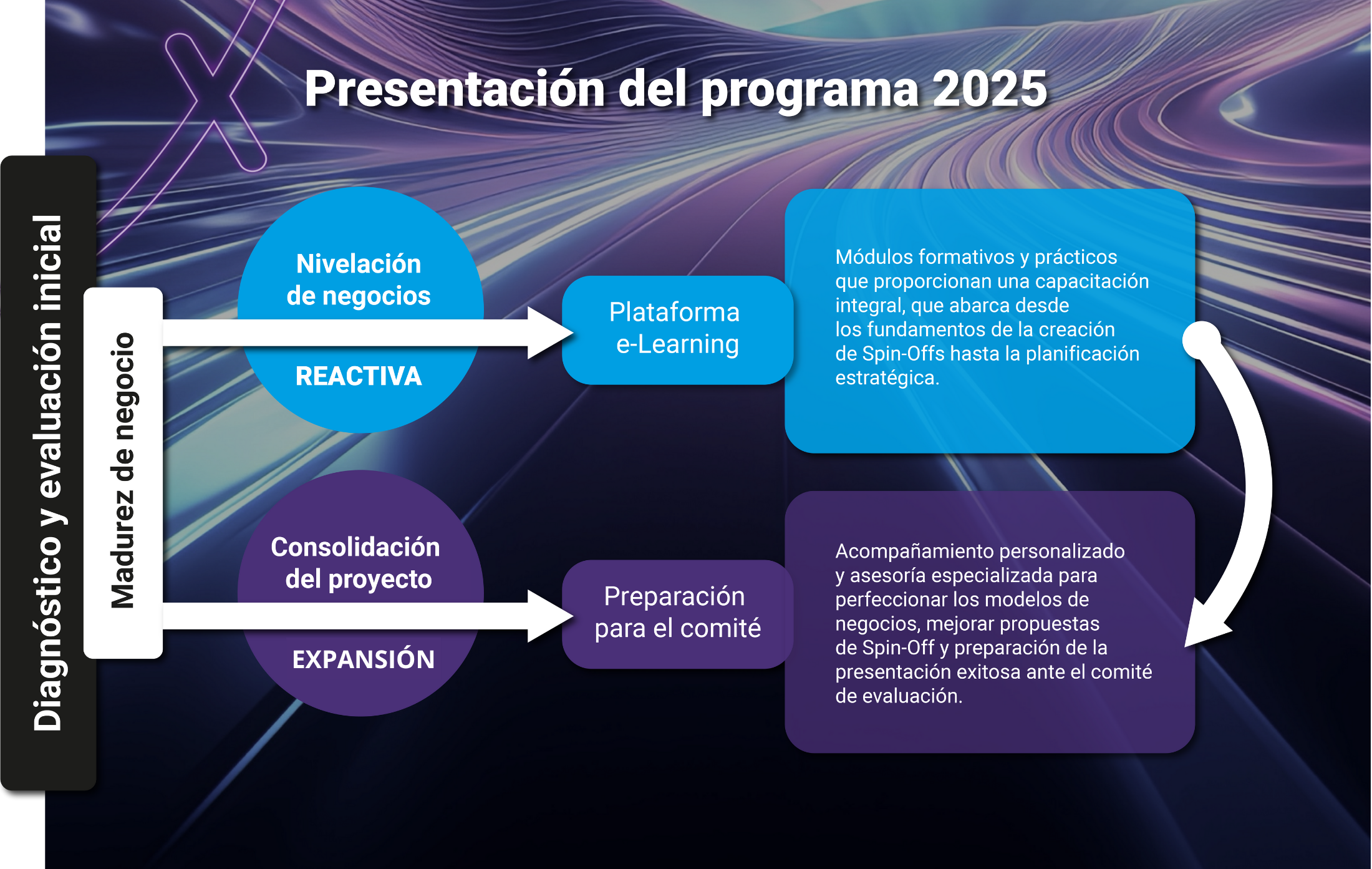 Presentación del programa 2025

Diagnóstico y evaluación inicial

Madurez de negocio

Nivelación de negocios

REACTIVA

Plataforma e-Learning

Módulos formativos y prácticos que proporcionan una capacitación integral, que abarca desde los fundamentos de la creación de Spin-Offs hasta la planificación estratégica.

Consolidación del proyecto

EXPANSIÓN

Preparación para el comité

Acompañamiento personalizado y asesoría especializada para perfeccionar los modelos de negocios, mejorar propuestas de Spin-Off y preparación de la presentación exitosa ante el comité de evaluación.